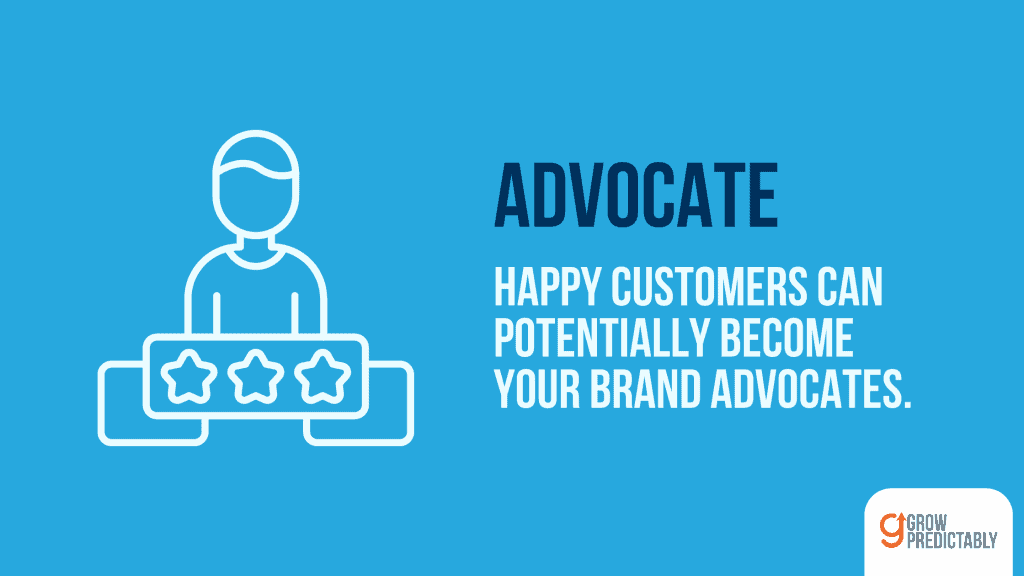 ADVOCATE

HAPPY CUSTOMERS CAN POTENTIALLY BECOME YOUR BRAND ADVOCATES.

GROW PREDICTABLY